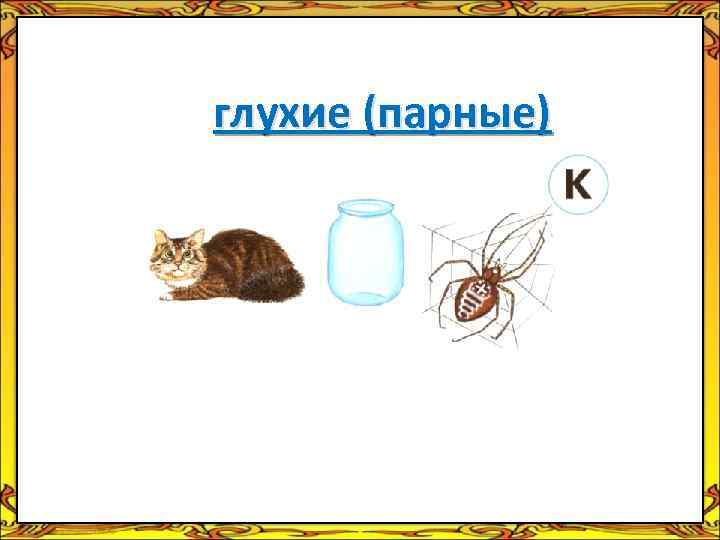 глухие (парные)

К